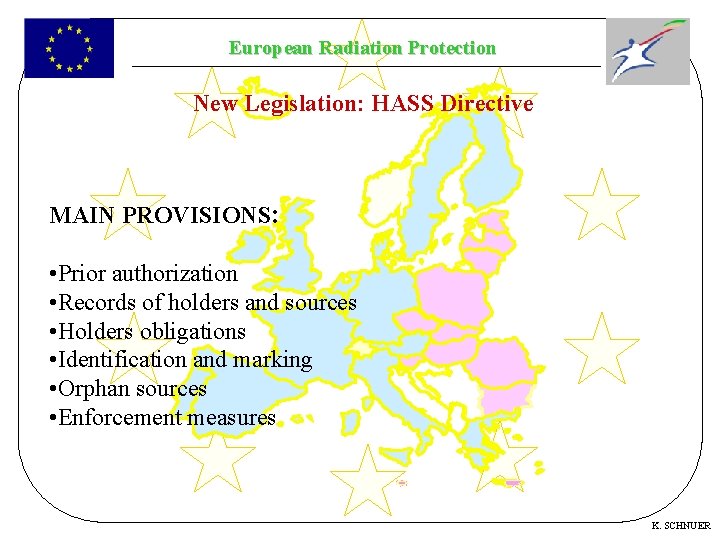 European Radiation Protection

New Legislation: HASS Directive

MAIN PROVISIONS:

•Prior authorization
•Records of holders and sources
•Holders obligations
•Identification and marking
•Orphan sources
•Enforcement measures

K. SCHNUER